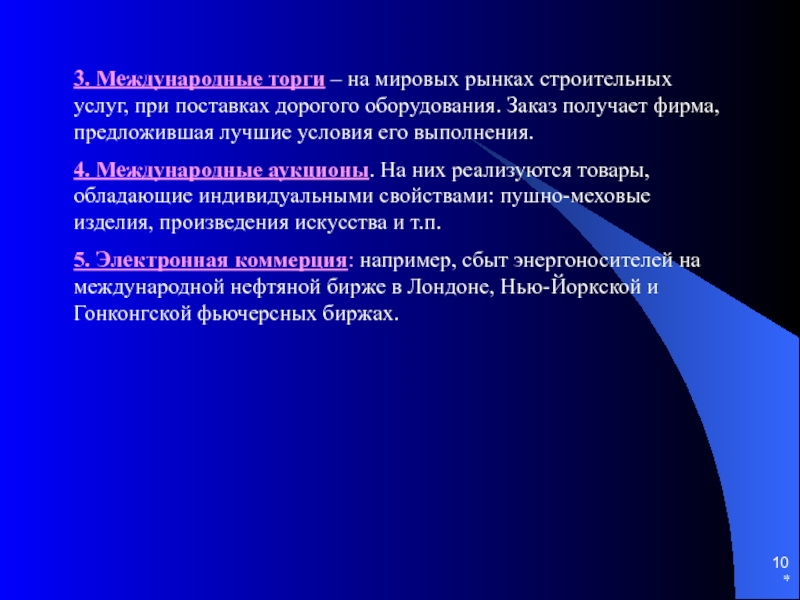 3. Международные торги – на мировых рынках строительных услуг, при поставках дорогого оборудования. Заказ получает фирма, предложившая лучшие условия его выполнения.

4. Международные аукционы. На них реализуются товары, обладающие индивидуальными свойствами: пушно-меховые изделия, произведения искусства и т.п.

5. Электронная коммерция: например, сбыт энергоносителей на международной нефтяной бирже в Лондоне, Нью-Йоркской и Гонконгской фьючерсных биржах.

10
*